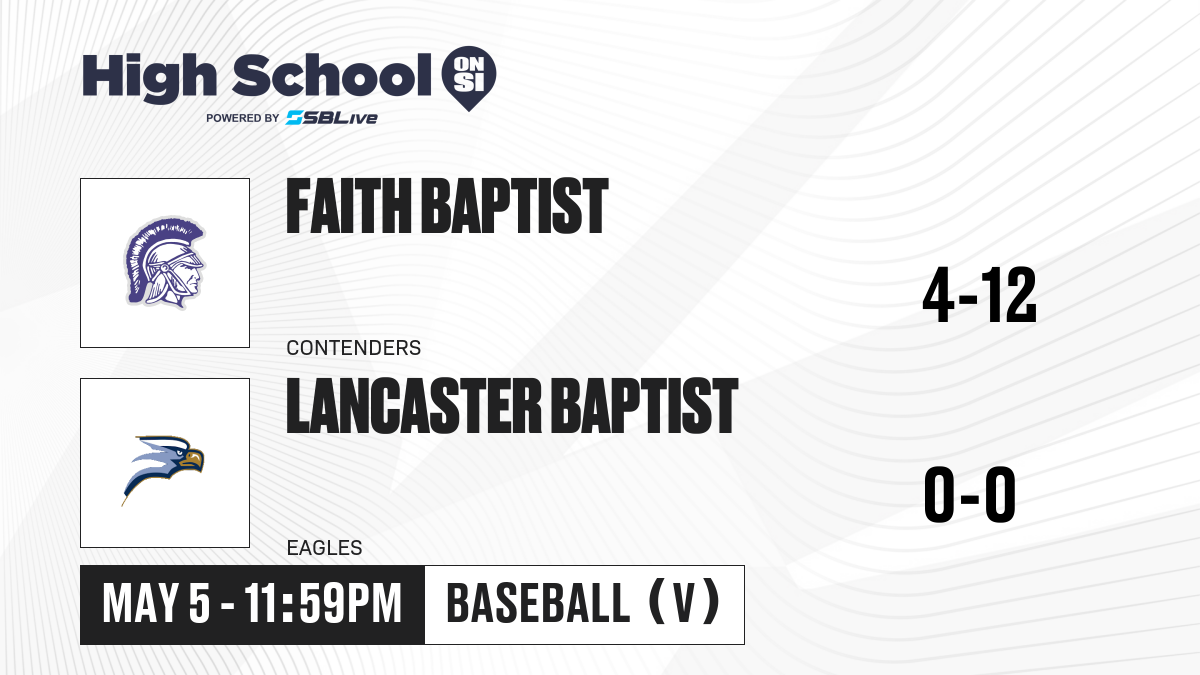 High School ON SI
POWERED BY SBLive

FAITH BAPTIST

CONTENDERS

4-12

LANCASTER BAPTIST

EAGLES

0-0

MAY 5 - 11:59PM

BASEBALL (V)